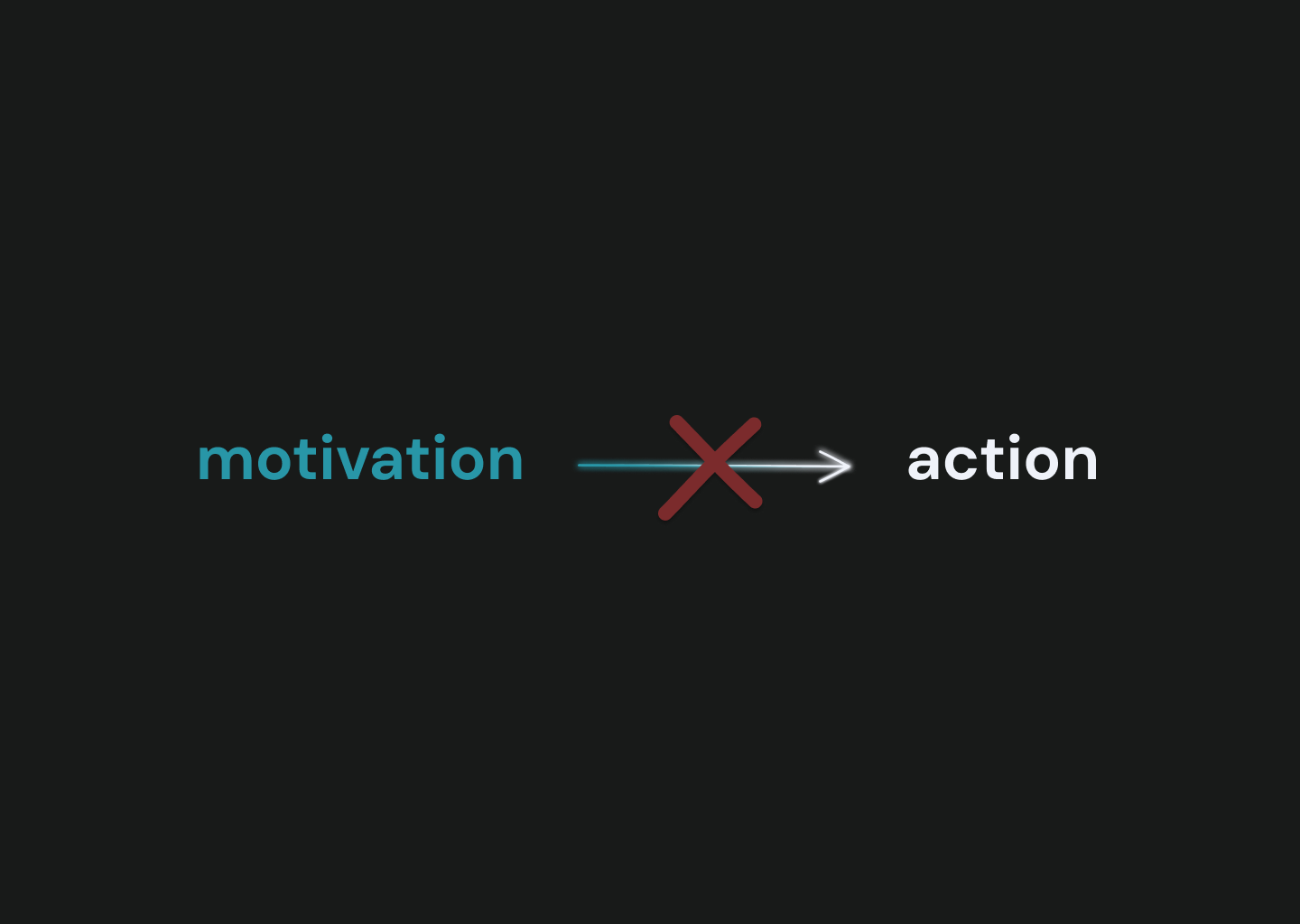 motivation action